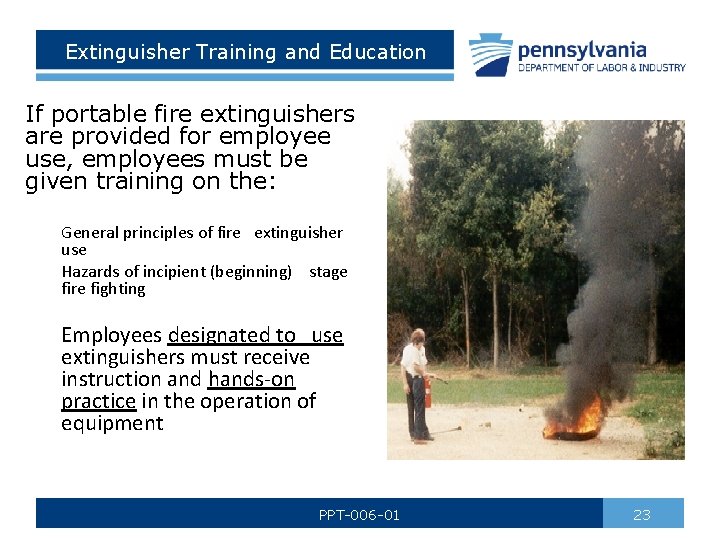 Extinguisher Training and Education

pennsylvania
DEPARTMENT OF LABOR & INDUSTRY

If portable fire extinguishers are provided for employee use, employees must be given training on the:

General principles of fire extinguisher use

Hazards of incipient (beginning) stage fire fighting

Employees designated to use extinguishers must receive instruction and hands-on practice in the operation of equipment

PPT-006-01

23